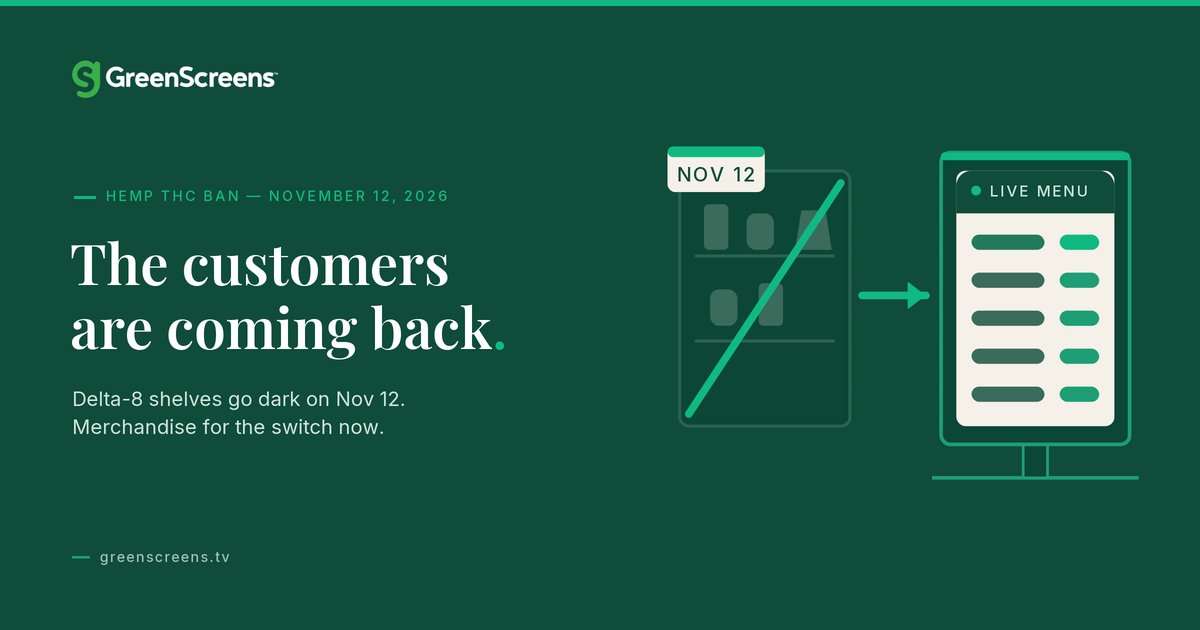 GreenScreens™

— HEMP THC BAN — NOVEMBER 12, 2026

The customers are coming back.

Delta-8 shelves go dark on Nov 12. Merchandise for the switch now.

— greenscreens.tv

NOV 12

LIVE MENU